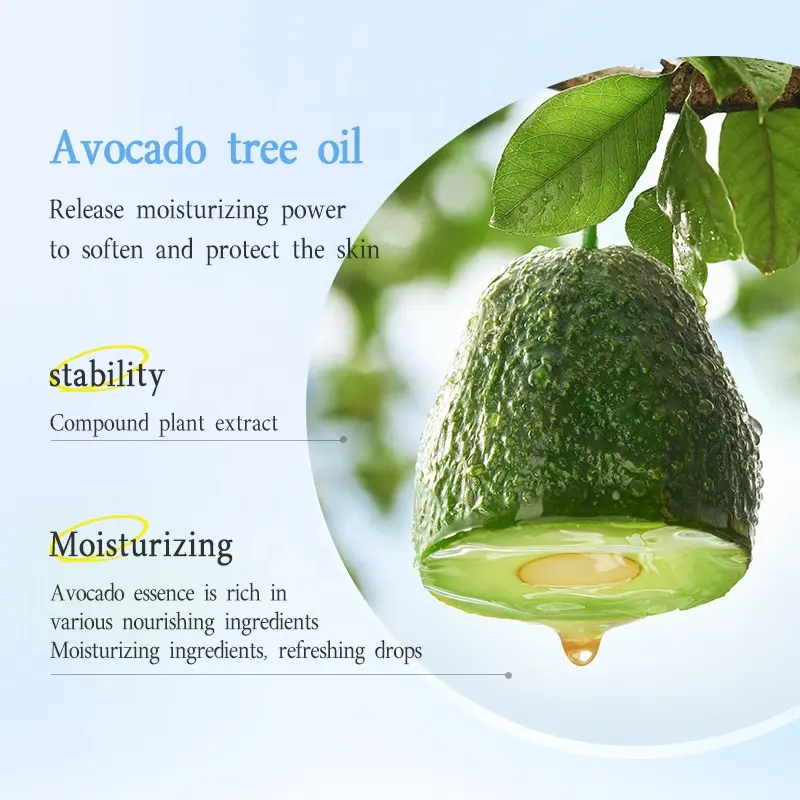 Avocado tree oil

Release moisturizing power to soften and protect the skin

stability

Compound plant extract

Moisturizing

Avocado essence is rich in various nourishing ingredients
Moisturizing ingredients, refreshing drops